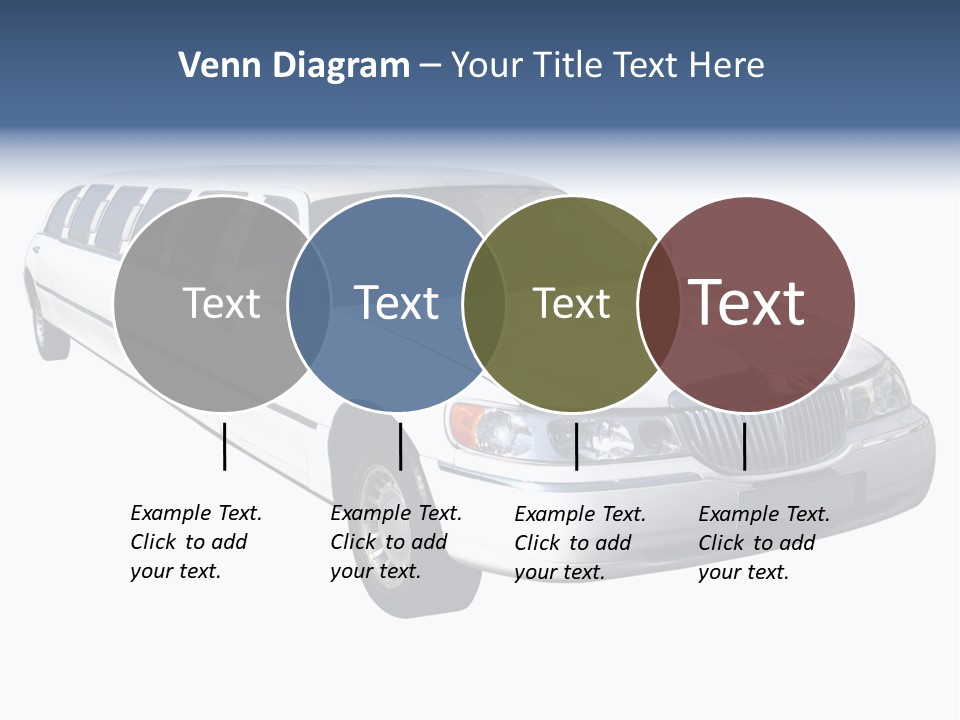 Venn Diagram – Your Title Text Here

Text

Text

Text

Text

Example Text. Click to add your text.

Example Text. Click to add your text.

Example Text. Click to add your text.

Example Text. Click to add your text.